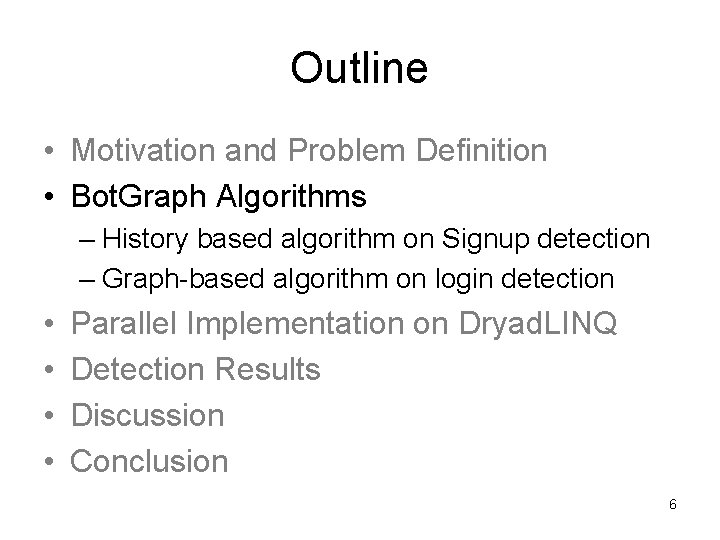 Outline

• Motivation and Problem Definition
• BotGraph Algorithms
– History based algorithm on Signup detection
– Graph-based algorithm on login detection
• Parallel Implementation on DryadLINQ
• Detection Results
• Discussion
• Conclusion

6